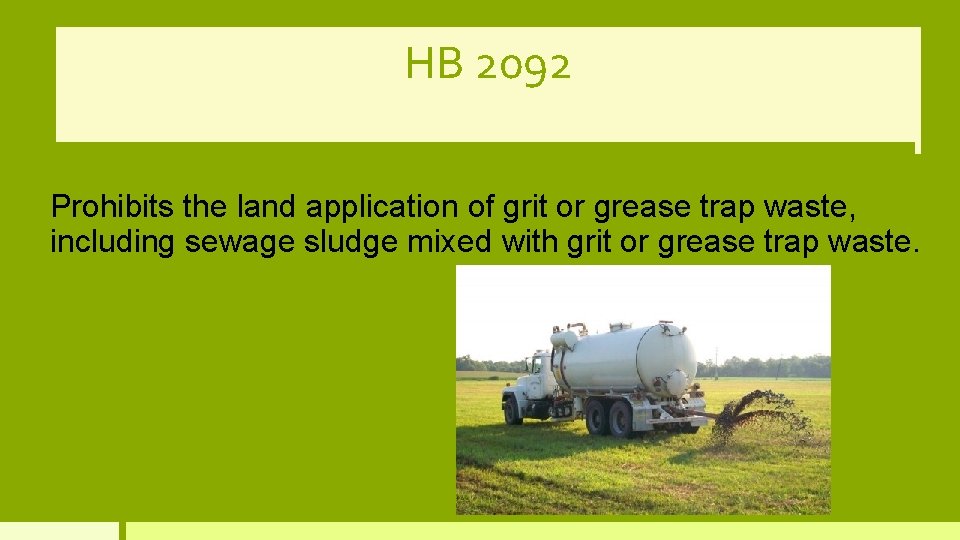 HB 2092

Prohibits the land application of grit or grease trap waste, including sewage sludge mixed with grit or grease trap waste.